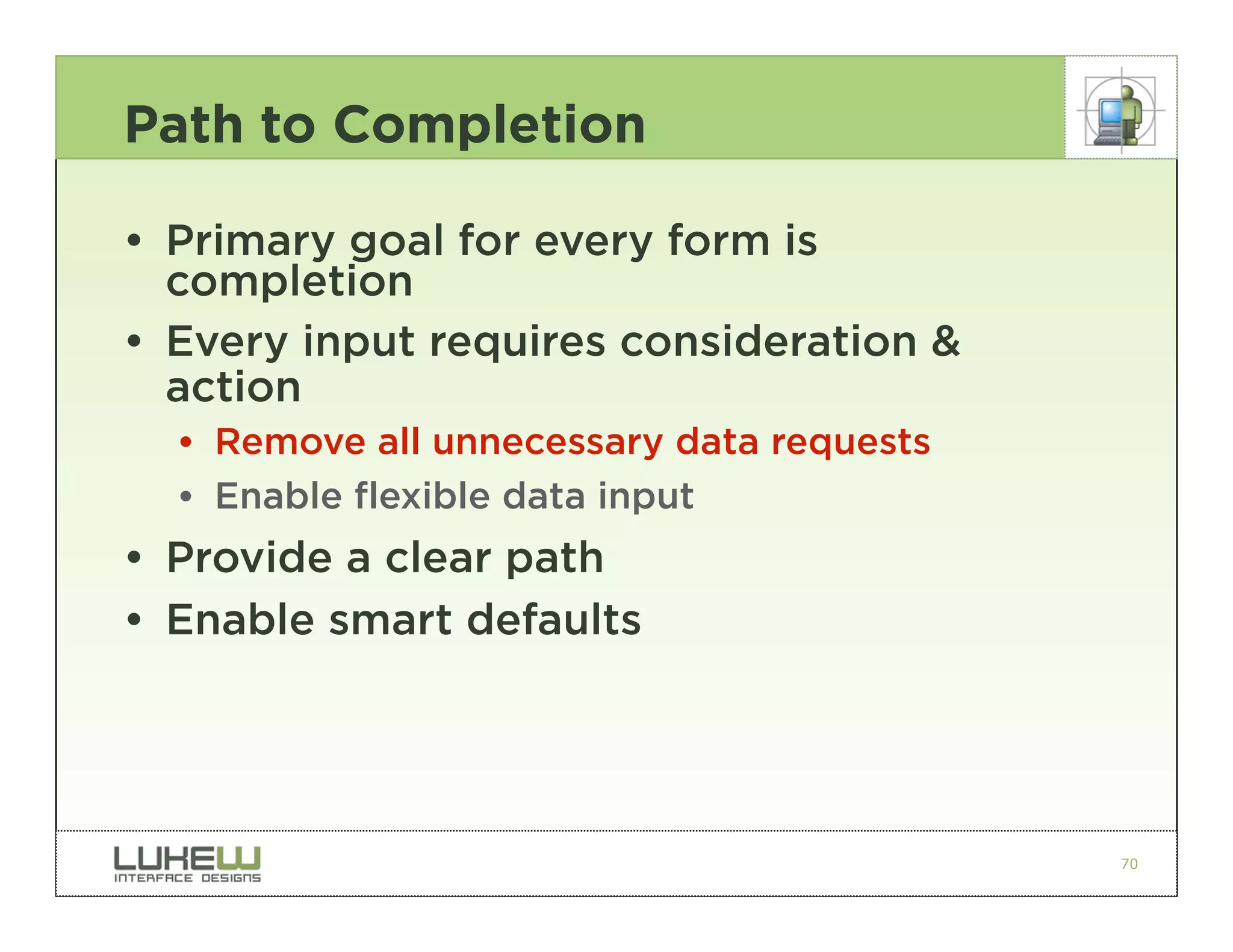 Path to Completion

• Primary goal for every form is completion
• Every input requires consideration & action
  • Remove all unnecessary data requests
  • Enable flexible data input
• Provide a clear path
• Enable smart defaults

LUKEW
INTERFACE DESIGNS

70